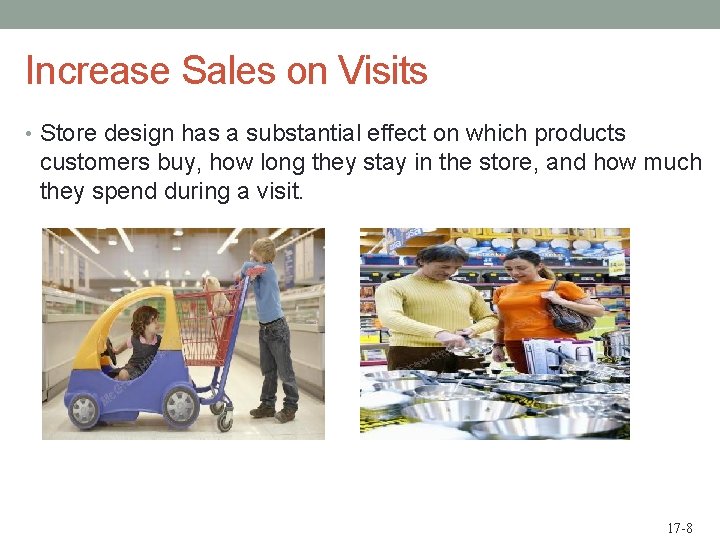 Increase Sales on Visits

• Store design has a substantial effect on which products customers buy, how long they stay in the store, and how much they spend during a visit.

17-8